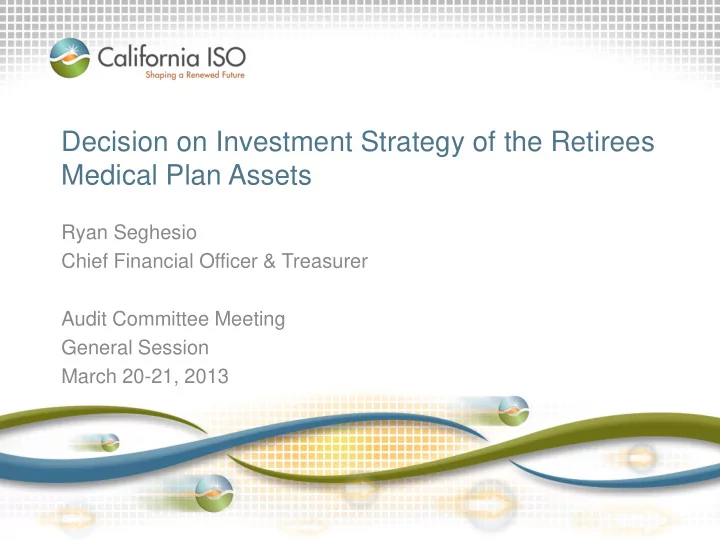 California ISO
Shaping a Renewed Future

Decision on Investment Strategy of the Retirees Medical Plan Assets

Ryan Seghesio
Chief Financial Officer & Treasurer

Audit Committee Meeting
General Session
March 20-21, 2013